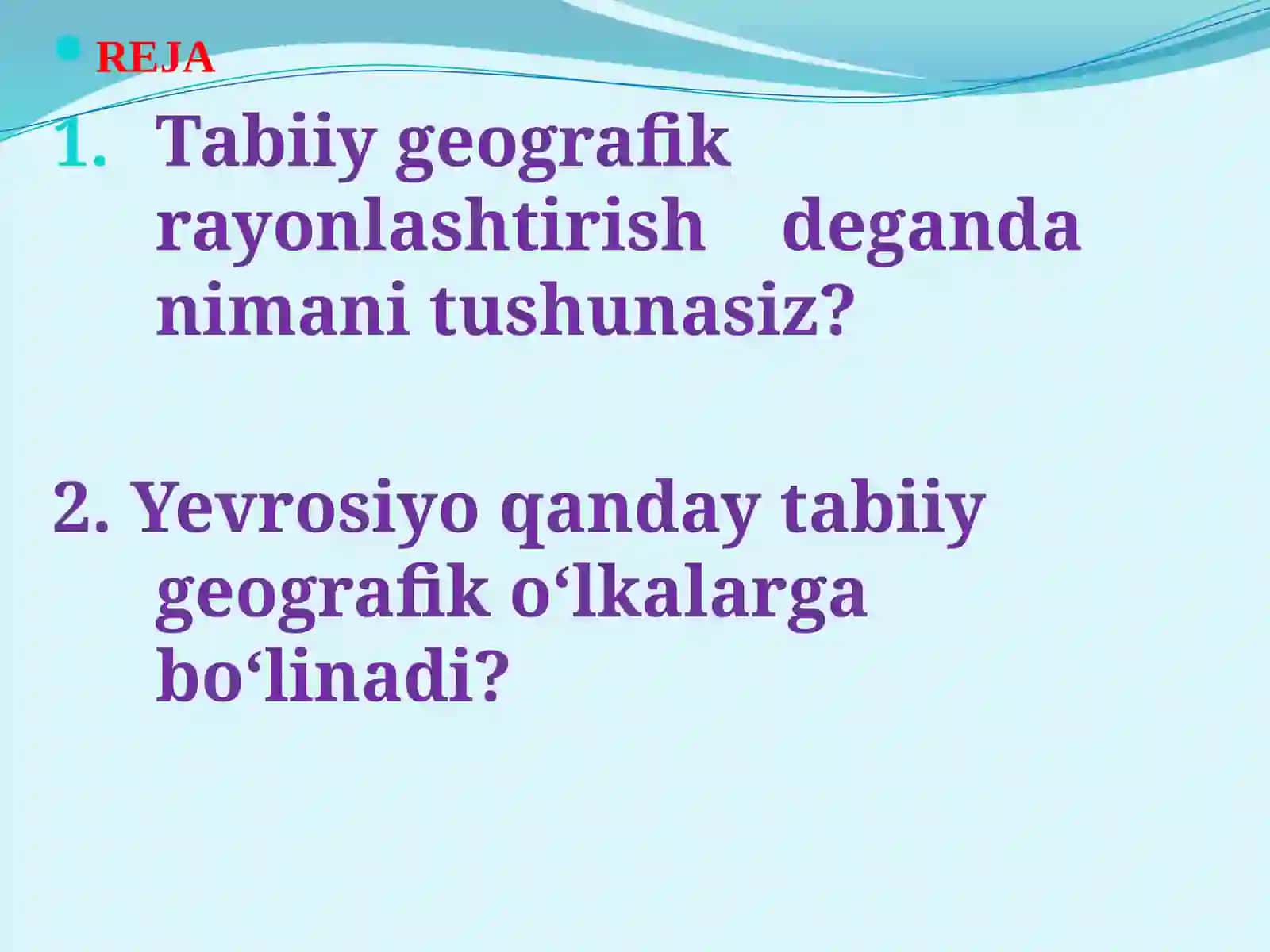 REJA

1. Tabiiy geografik rayonlashtirish deganda nimani tushunasiz?

2. Yevrosiyo qanday tabiiy geografik o‘lkalarga bo‘linadi?